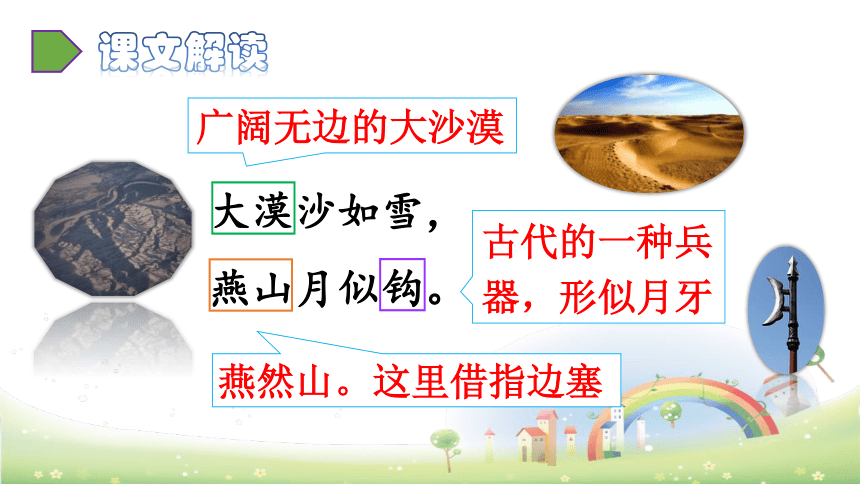 课文解读

广阔无边的大沙漠

大漠沙如雪，

燕山月似钩。

古代的一种兵器，形似月牙

燕然山。这里借指边塞